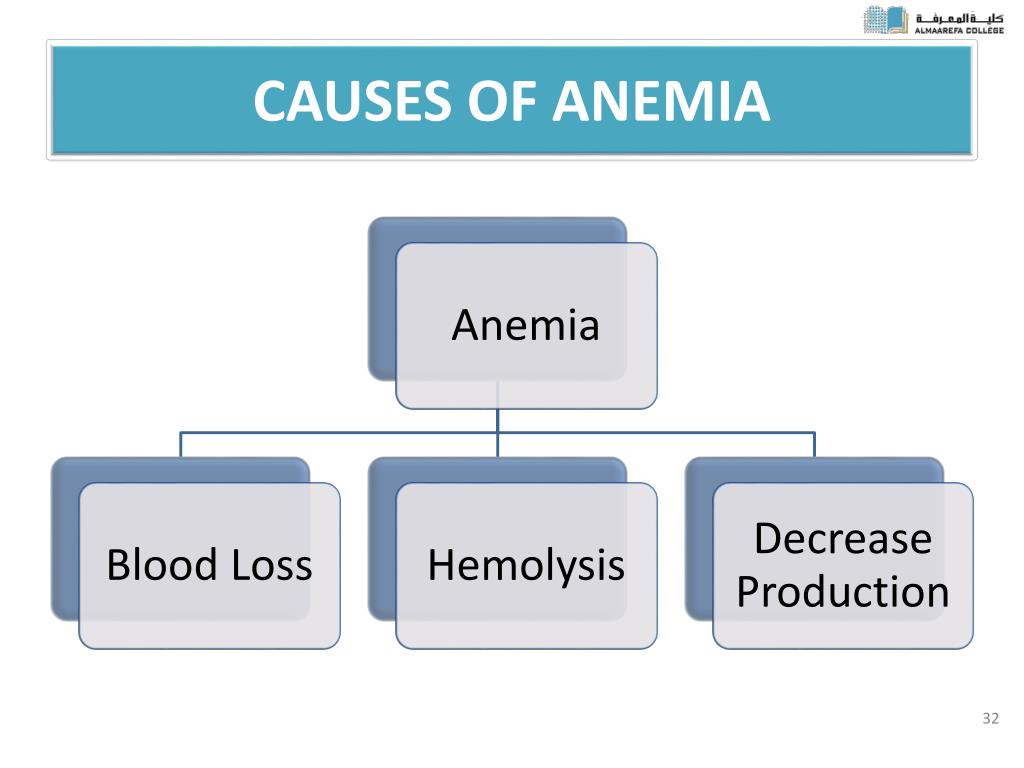 كلية المعرفة
ALMAAREFA COLLEGE

CAUSES OF ANEMIA

Anemia

Blood Loss

Hemolysis

Decrease Production

32